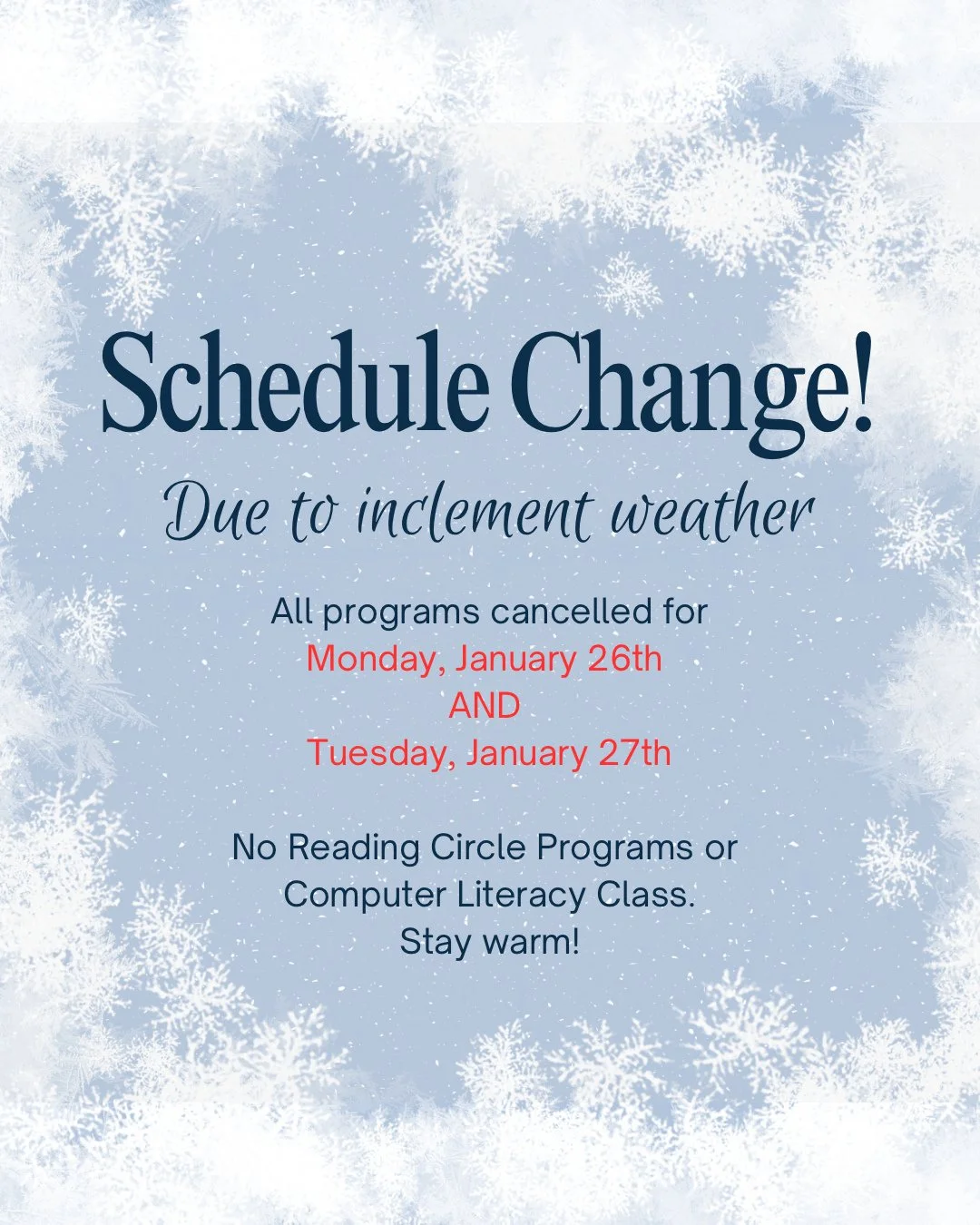 Schedule Change!

Due to inclement weather

All programs cancelled for
Monday, January 26th
AND
Tuesday, January 27th

No Reading Circle Programs or Computer Literacy Class.
Stay warm!